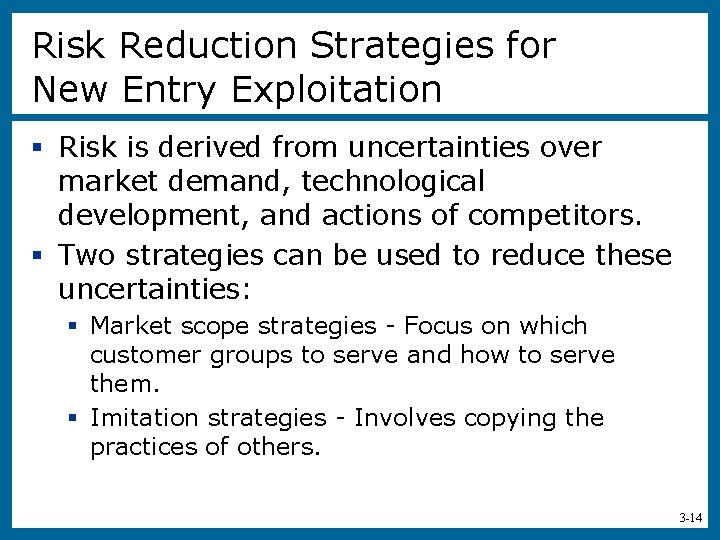 Risk Reduction Strategies for New Entry Exploitation

▪ Risk is derived from uncertainties over market demand, technological development, and actions of competitors.

▪ Two strategies can be used to reduce these uncertainties:

▪ Market scope strategies - Focus on which customer groups to serve and how to serve them.

▪ Imitation strategies - Involves copying the practices of others.

3-14